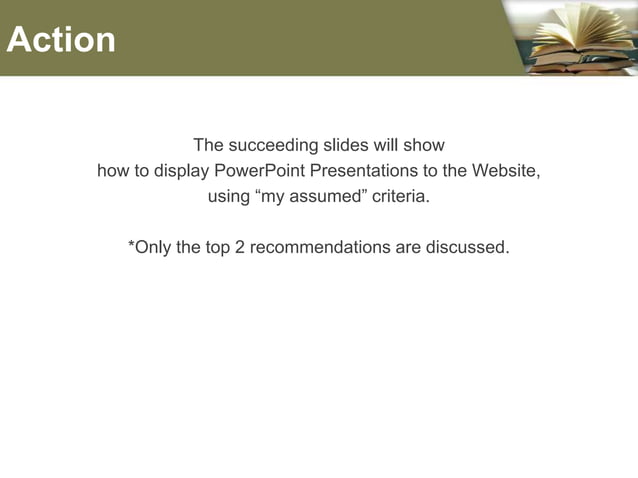 Action

The succeeding slides will show how to display PowerPoint Presentations to the Website, using “my assumed” criteria.

*Only the top 2 recommendations are discussed.